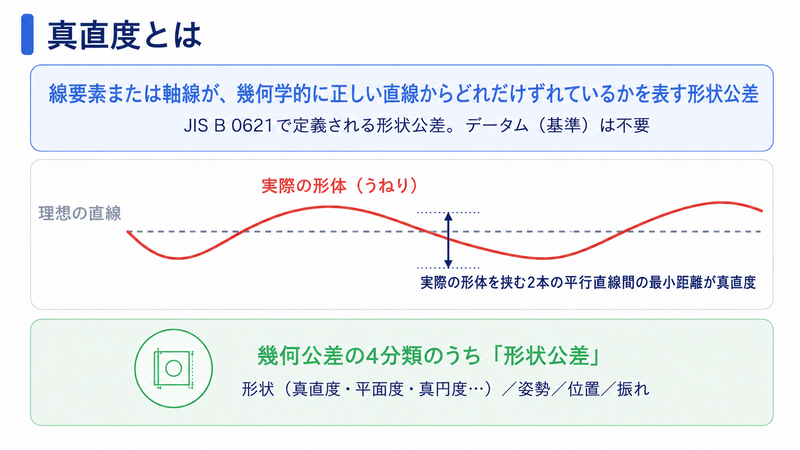 真直度とは

線要素または軸線が、幾何学的に正しい直線からどれだけずれているかを表す形状公差
JIS B 0621で定義される形状公差。データム（基準）は不要

実際の形体（うねり）

理想の直線

実際の形体を挟む2本の平行直線間の最小距離が真直度

幾何公差の4分類のうち「形状公差」
形状（真直度・平面度・真円度…）／姿勢／位置／振れ